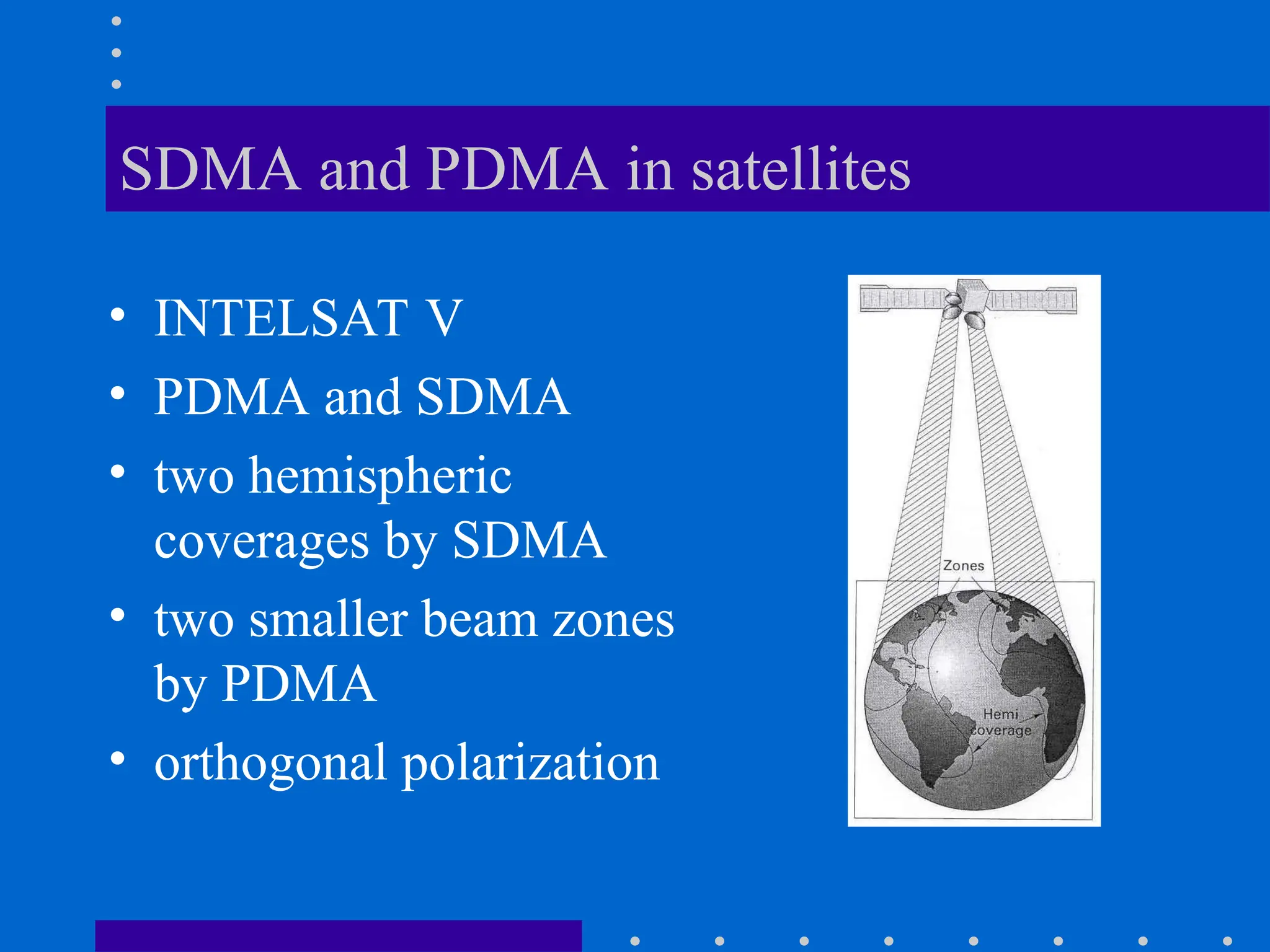 SDMA and PDMA in satellites

• INTELSAT V
• PDMA and SDMA
• two hemispheric coverages by SDMA
• two smaller beam zones by PDMA
• orthogonal polarization

Zones

Hemi coverage